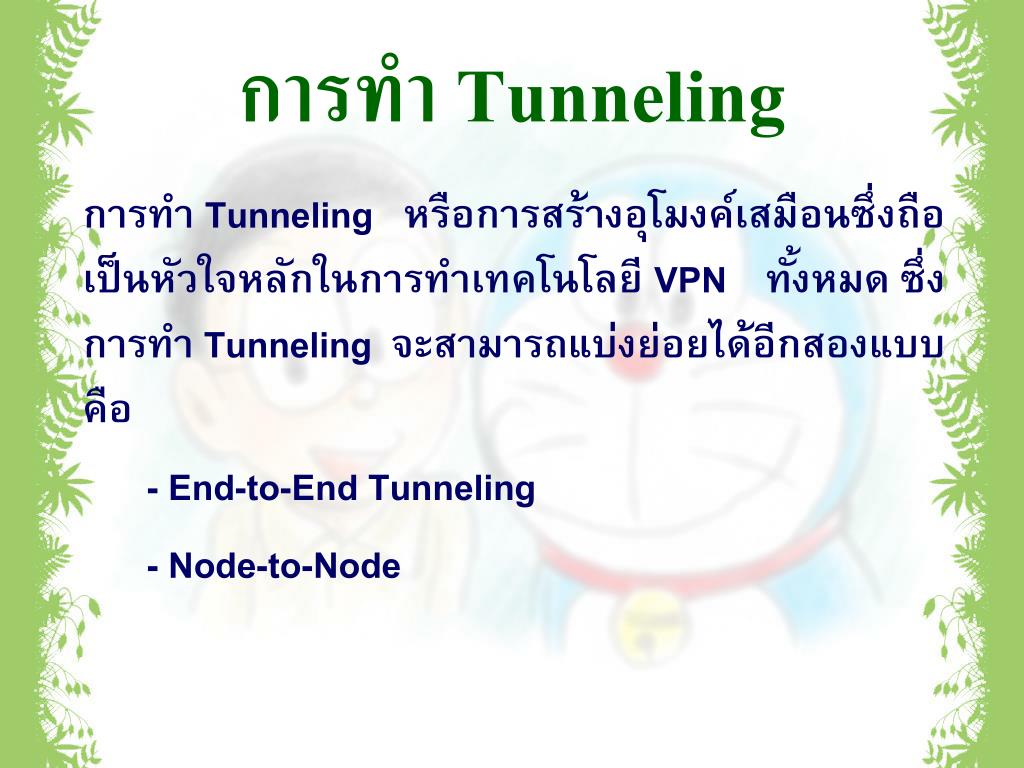 การทำ Tunneling

การทำ Tunneling หรือการสร้างอุโมงค์เสมือนซึ่งถือเป็นหัวใจหลักในการทำเทคโนโลยี VPN ทั้งหมด ซึ่งการทำ Tunneling จะสามารถแบ่งย่อยได้อีกสองแบบ คือ

- End-to-End Tunneling

- Node-to-Node